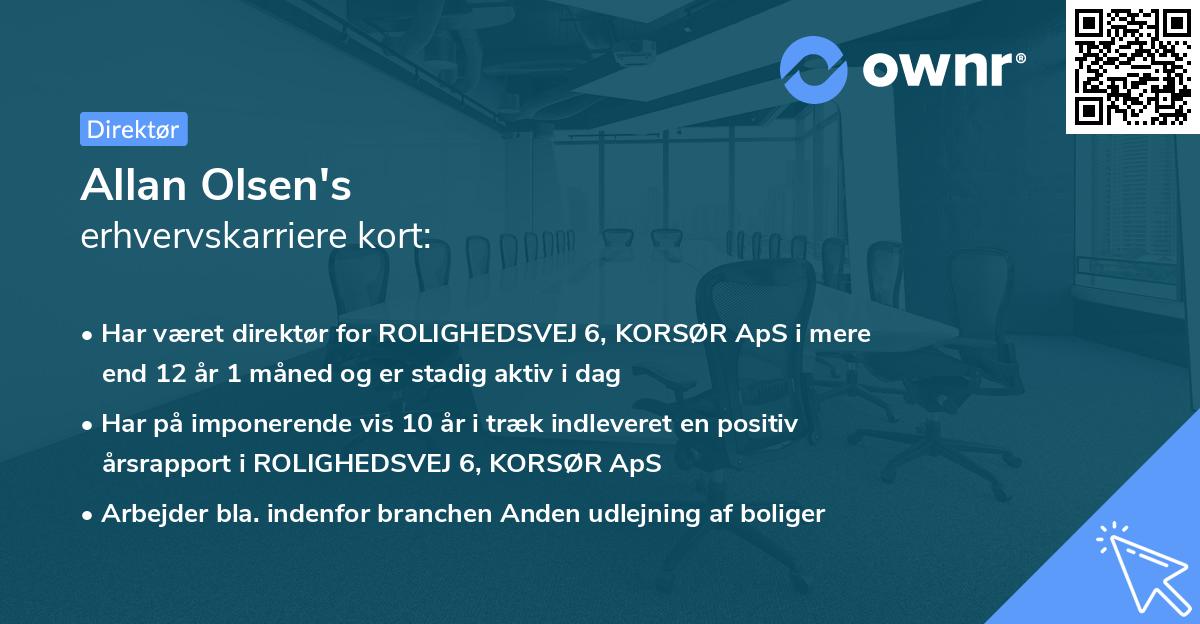 ownr®

Direktør

Allan Olsen's
erhvervskarriere kort:

• Har været direktør for ROLIGHEDSVEJ 6, KORSØR ApS i mere end 12 år 1 måned og er stadig aktiv i dag
• Har på imponerende vis 10 år i træk indleveret en positiv årsrapport i ROLIGHEDSVEJ 6, KORSØR ApS
• Arbejder bla. indenfor branchen Anden udlejning af boliger